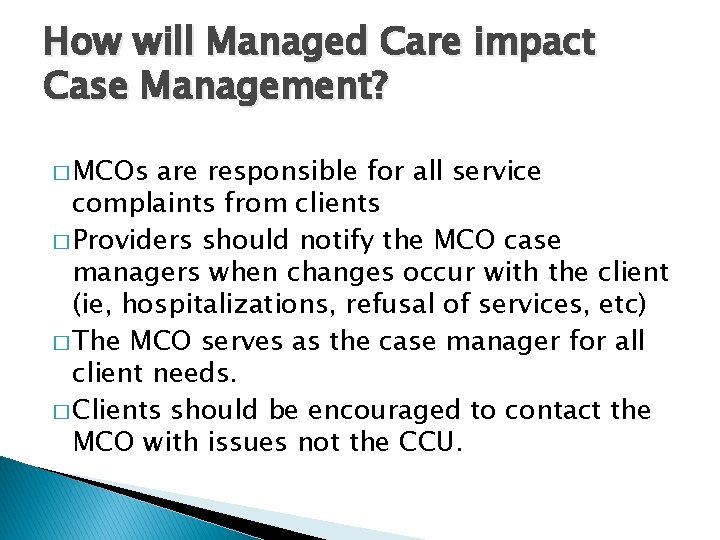 How will Managed Care impact Case Management?

□ MCOs are responsible for all service complaints from clients
□ Providers should notify the MCO case managers when changes occur with the client (ie, hospitalizations, refusal of services, etc)
□ The MCO serves as the case manager for all client needs.
□ Clients should be encouraged to contact the MCO with issues not the CCU.